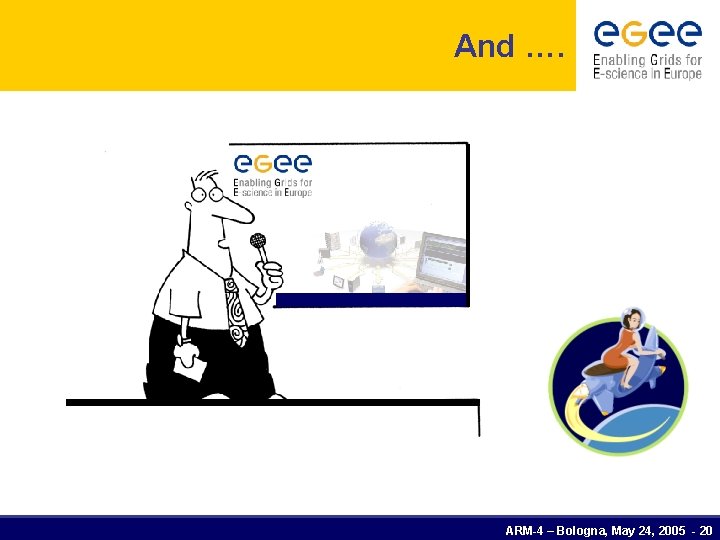 And ….

egee
Enabling Grids for
E-science in Europe

egee
Enabling Grids for
E-science in Europe

ARM-4 – Bologna, May 24, 2005 - 20